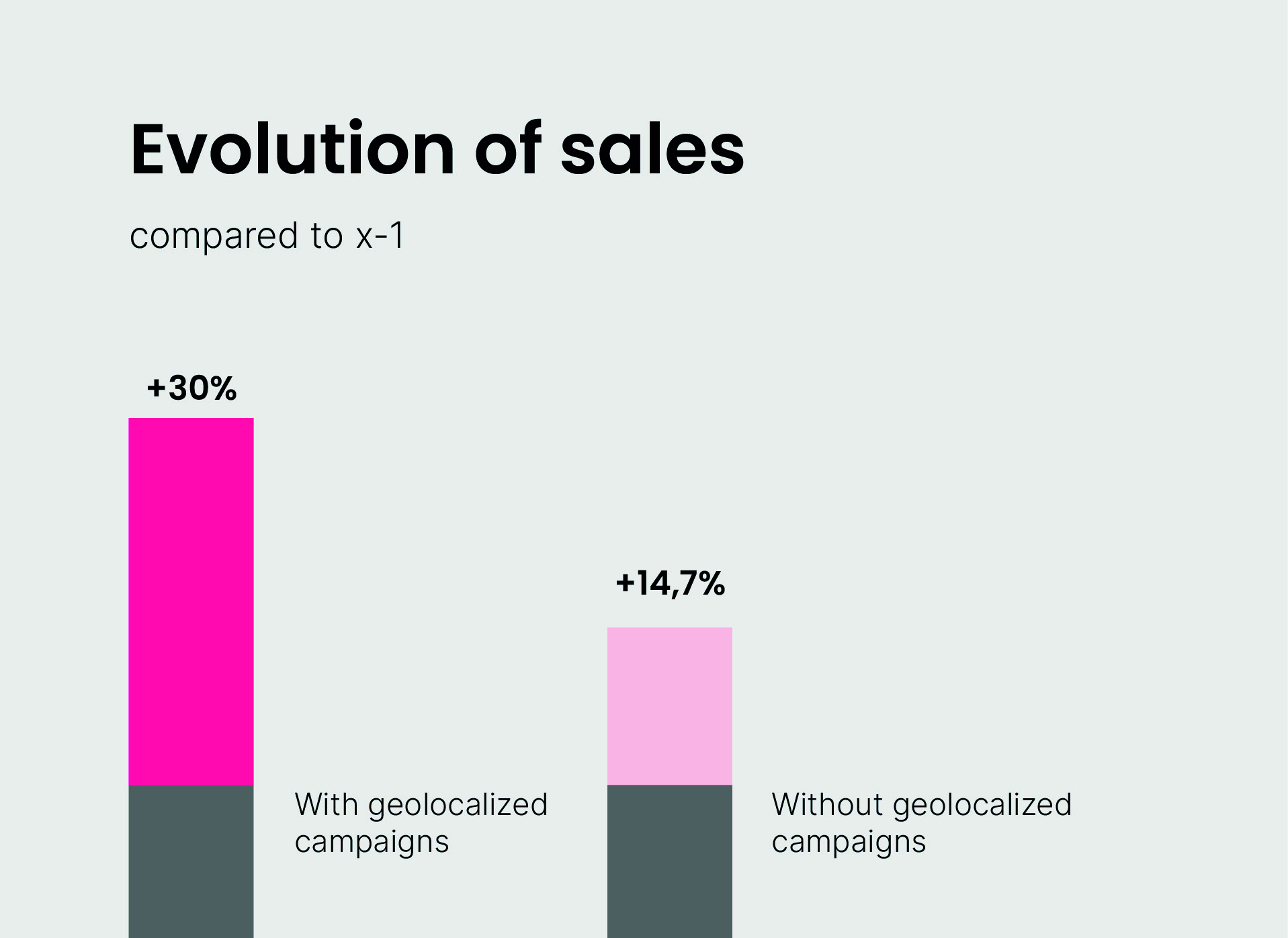 Evolution of sales

compared to x-1

+30%

With geolocalized campaigns

+14,7%

Without geolocalized campaigns